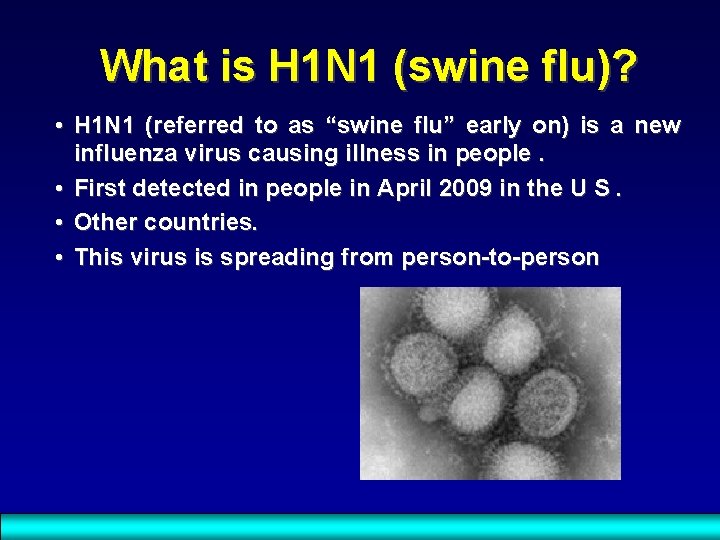 What is H1N1 (swine flu)?

• H1N1 (referred to as “swine flu” early on) is a new influenza virus causing illness in people .

• First detected in people in April 2009 in the U S .

• Other countries.

• This virus is spreading from person-to-person